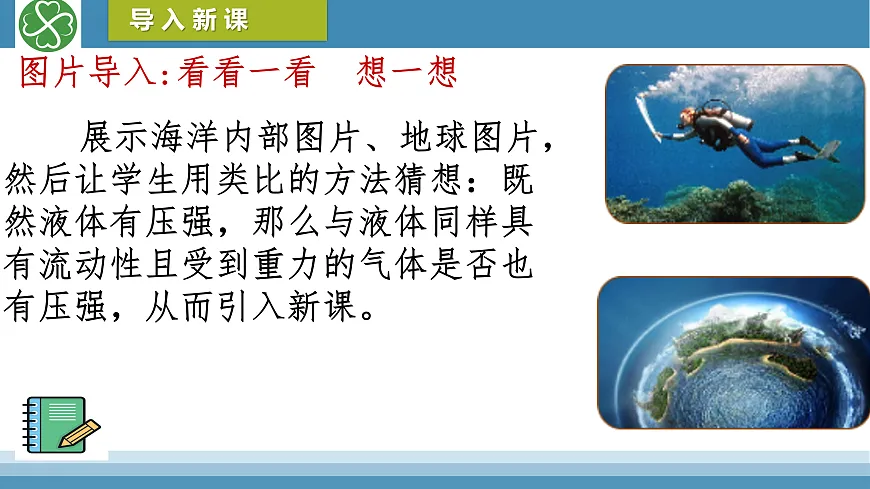 导入新课

图片导入:看看一看　想一想

展示海洋内部图片、地球图片，然后让学生用类比的方法猜想：既然液体有压强，那么与液体同样具有流动性且受到重力的气体是否也有压强，从而引入新课。